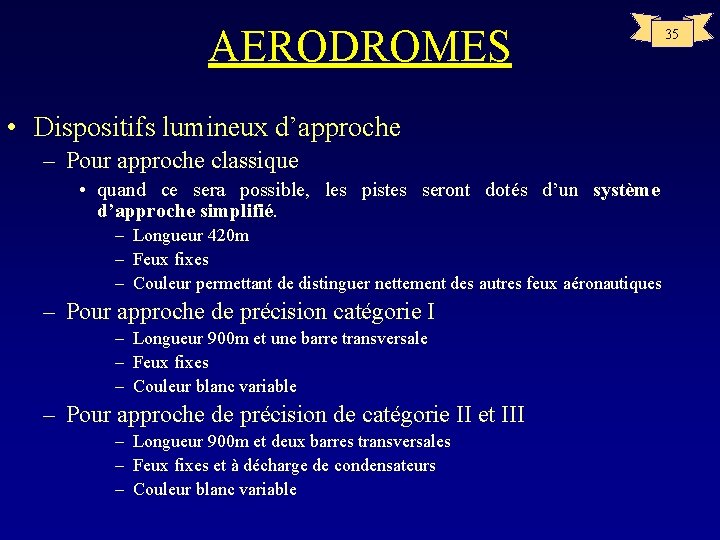 AERODROMES

35

• Dispositifs lumineux d’approche

– Pour approche classique

• quand ce sera possible, les pistes seront dotés d’un système d’approche simplifié.

– Longueur 420m
– Feux fixes
– Couleur permettant de distinguer nettement des autres feux aéronautiques

– Pour approche de précision catégorie I

– Longueur 900m et une barre transversale
– Feux fixes
– Couleur blanc variable

– Pour approche de précision de catégorie II et III

– Longueur 900m et deux barres transversales
– Feux fixes et à décharge de condensateurs
– Couleur blanc variable